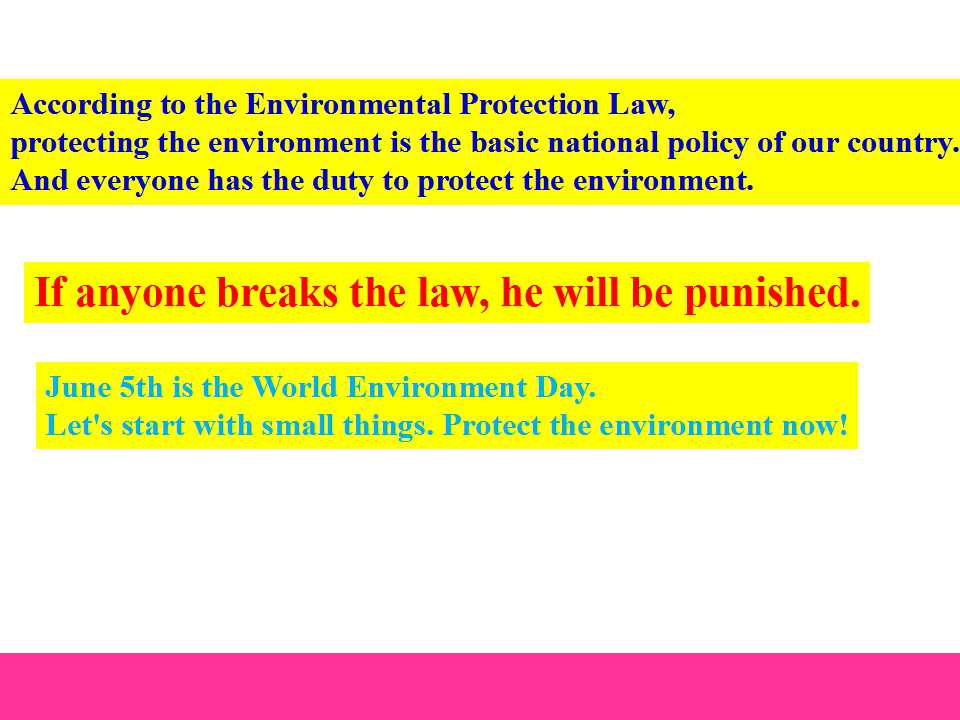 According to the Environmental Protection Law,
protecting the environment is the basic national policy of our country.
And everyone has the duty to protect the environment.

If anyone breaks the law, he will be punished.

June 5th is the World Environment Day.
Let's start with small things. Protect the environment now!